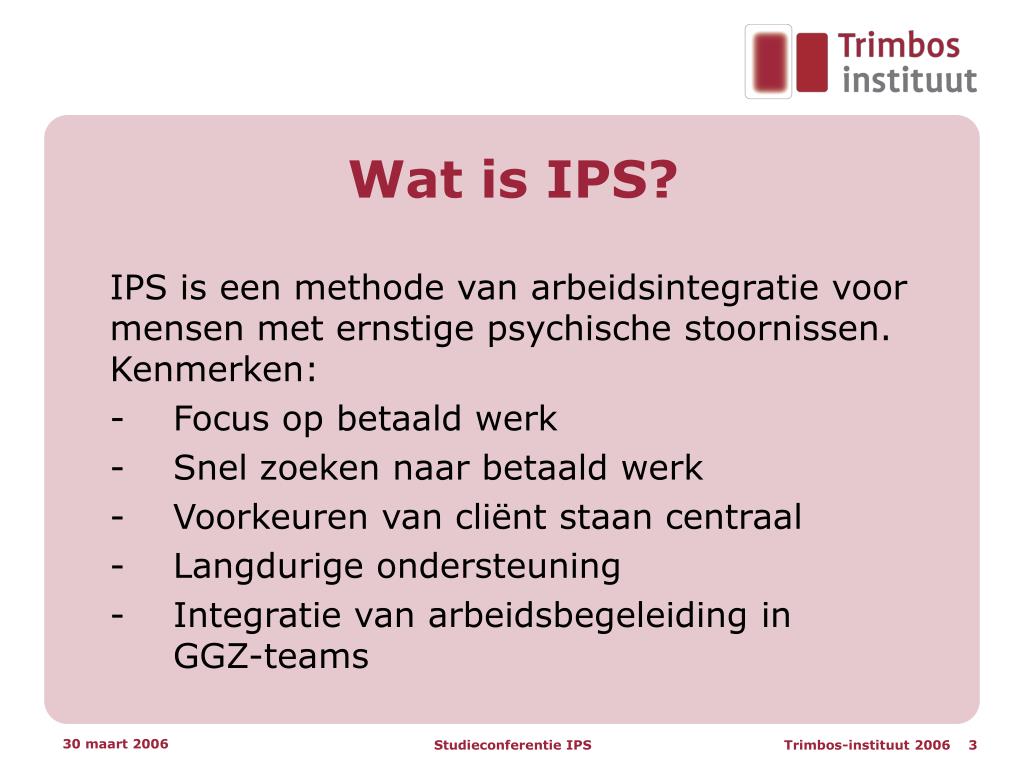 Trimbos instituut

Wat is IPS?

IPS is een methode van arbeidsintegratie voor mensen met ernstige psychische stoornissen.
Kenmerken:
- Focus op betaald werk
- Snel zoeken naar betaald werk
- Voorkeuren van cliënt staan centraal
- Langdurige ondersteuning
- Integratie van arbeidsbegeleiding in GGZ-teams

30 maart 2006 Studieconferentie IPS Trimbos-instituut 2006 3